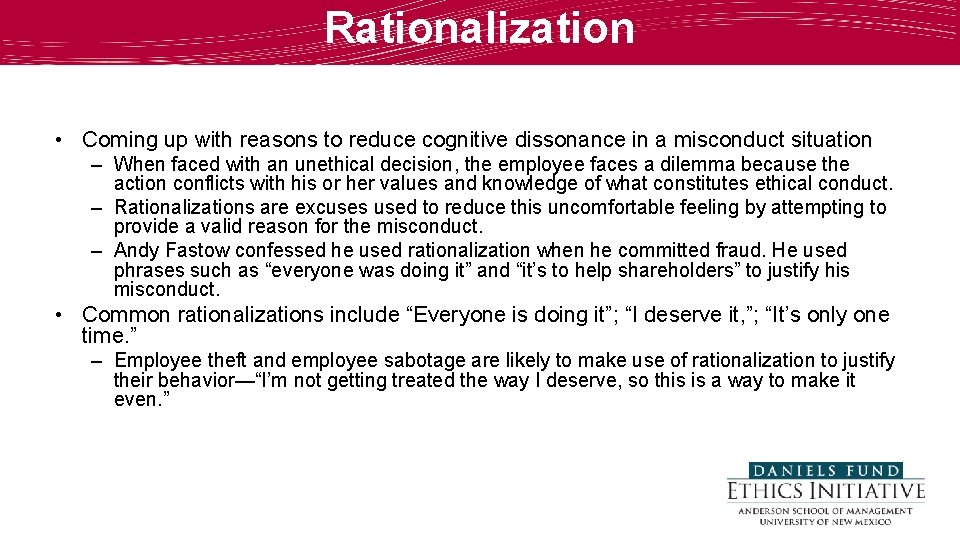 Rationalization

• Coming up with reasons to reduce cognitive dissonance in a misconduct situation

– When faced with an unethical decision, the employee faces a dilemma because the action conflicts with his or her values and knowledge of what constitutes ethical conduct.

– Rationalizations are excuses used to reduce this uncomfortable feeling by attempting to provide a valid reason for the misconduct.

– Andy Fastow confessed he used rationalization when he committed fraud. He used phrases such as “everyone was doing it” and “it’s to help shareholders” to justify his misconduct.

• Common rationalizations include “Everyone is doing it”; “I deserve it,”; “It’s only one time.”

– Employee theft and employee sabotage are likely to make use of rationalization to justify their behavior—“I’m not getting treated the way I deserve, so this is a way to make it even.”

DANIELS FUND
ETHICS INITIATIVE
ANDERSON SCHOOL OF MANAGEMENT
UNIVERSITY OF NEW MEXICO